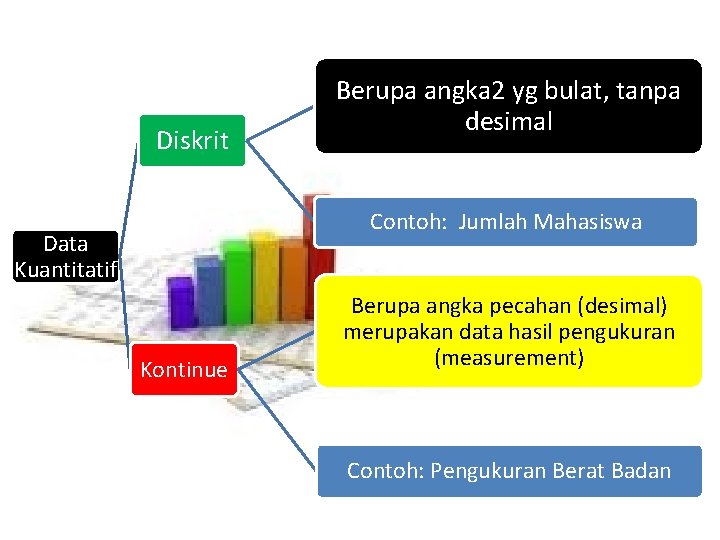 Data Kuantitatif

Diskrit

Berupa angka2 yg bulat, tanpa desimal

Contoh: Jumlah Mahasiswa

Kontinue

Berupa angka pecahan (desimal) merupakan data hasil pengukuran (measurement)

Contoh: Pengukuran Berat Badan